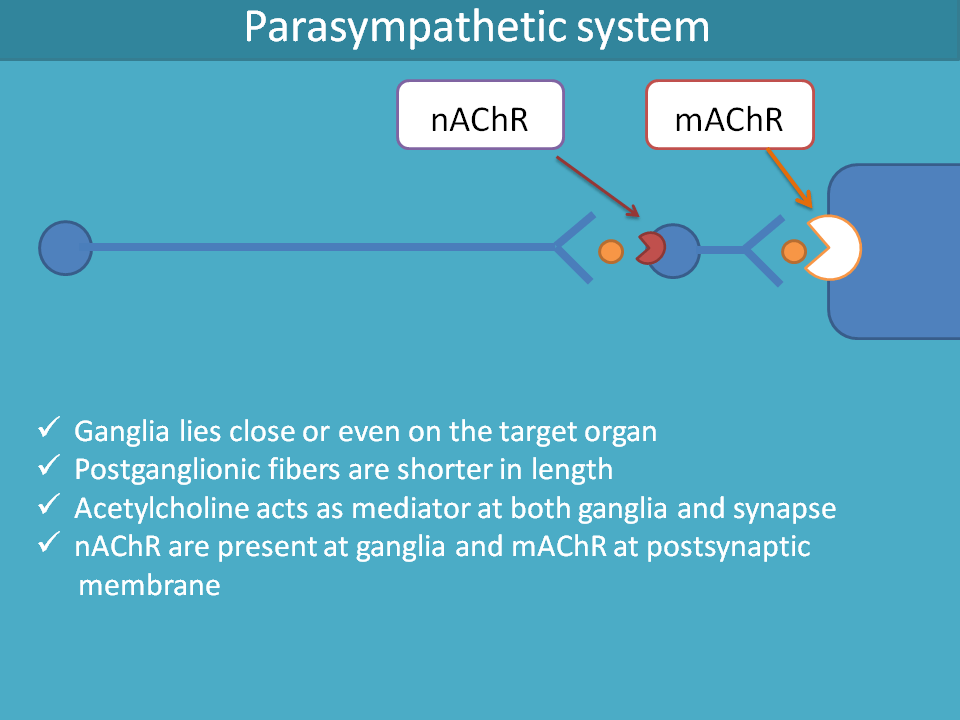 Parasympathetic system

nAChR

mAChR

✓ Ganglia lies close or even on the target organ
✓ Postganglionic fibers are shorter in length
✓ Acetylcholine acts as mediator at both ganglia and synapse
✓ nAChR are present at ganglia and mAChR at postsynaptic membrane